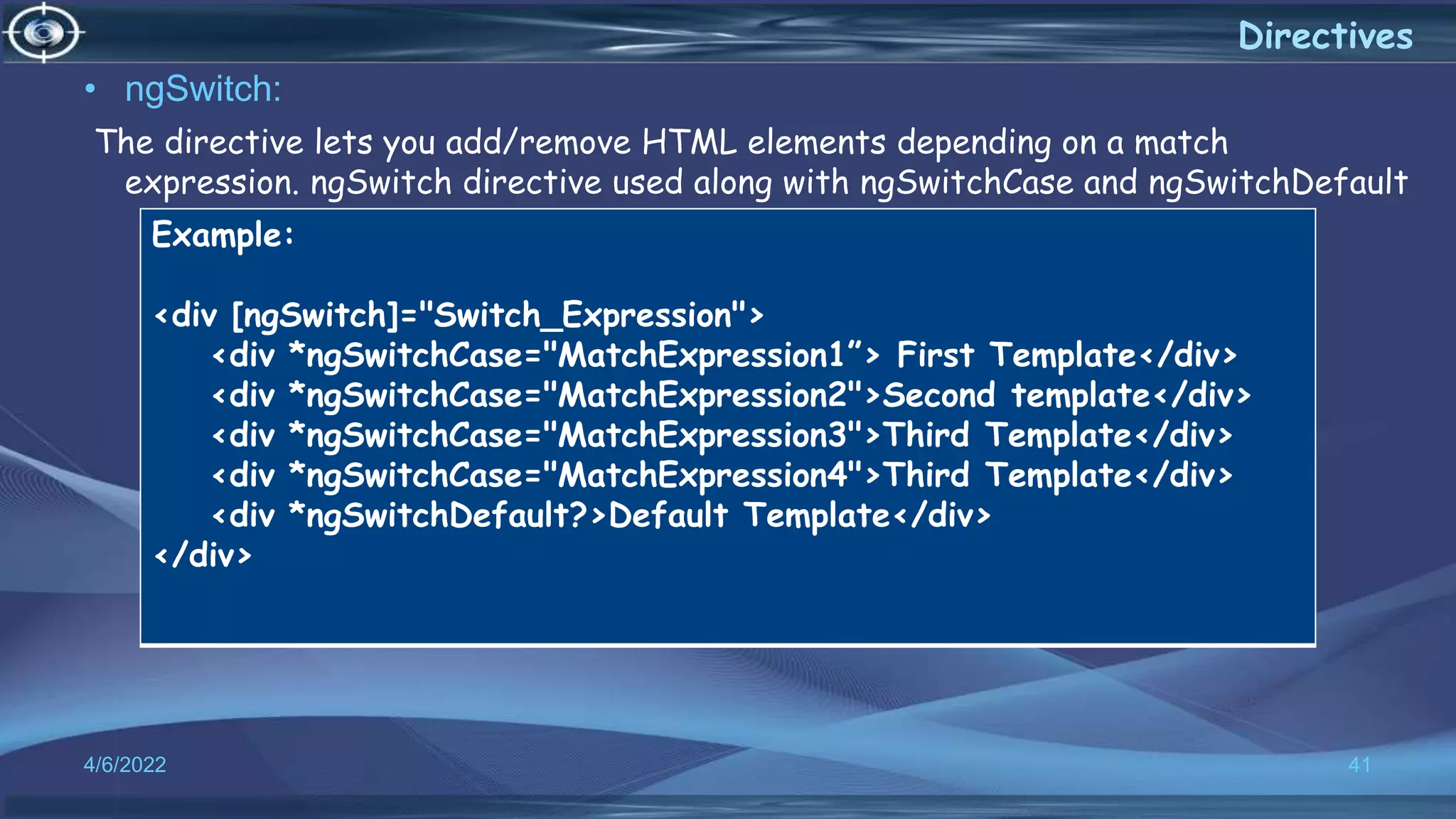 Directives

• ngSwitch:

The directive lets you add/remove HTML elements depending on a match expression. ngSwitch directive used along with ngSwitchCase and ngSwitchDefault

Example:

<div [ngSwitch]="Switch_Expression">
<div *ngSwitchCase="MatchExpression1”> First Template</div>
<div *ngSwitchCase="MatchExpression2">Second template</div>
<div *ngSwitchCase="MatchExpression3">Third Template</div>
<div *ngSwitchCase="MatchExpression4">Third Template</div>
<div *ngSwitchDefault?>Default Template</div>
</div>

4/6/2022

41